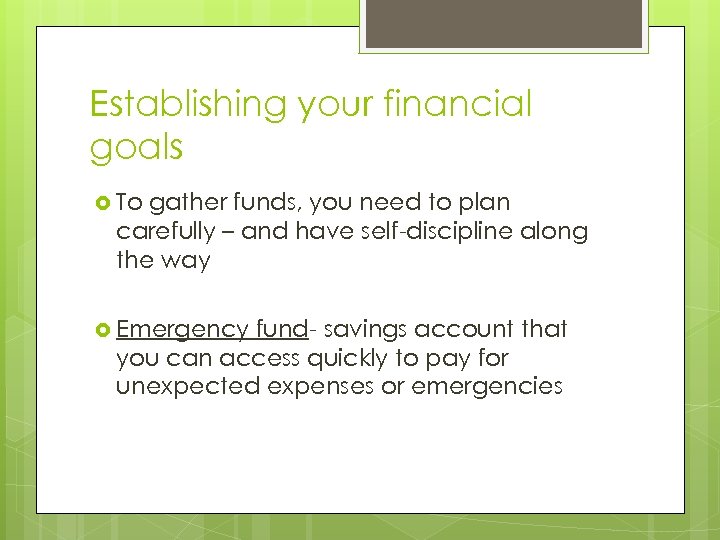 Establishing your financial goals

To gather funds, you need to plan carefully – and have self-discipline along the way

Emergency fund- savings account that you can access quickly to pay for unexpected expenses or emergencies